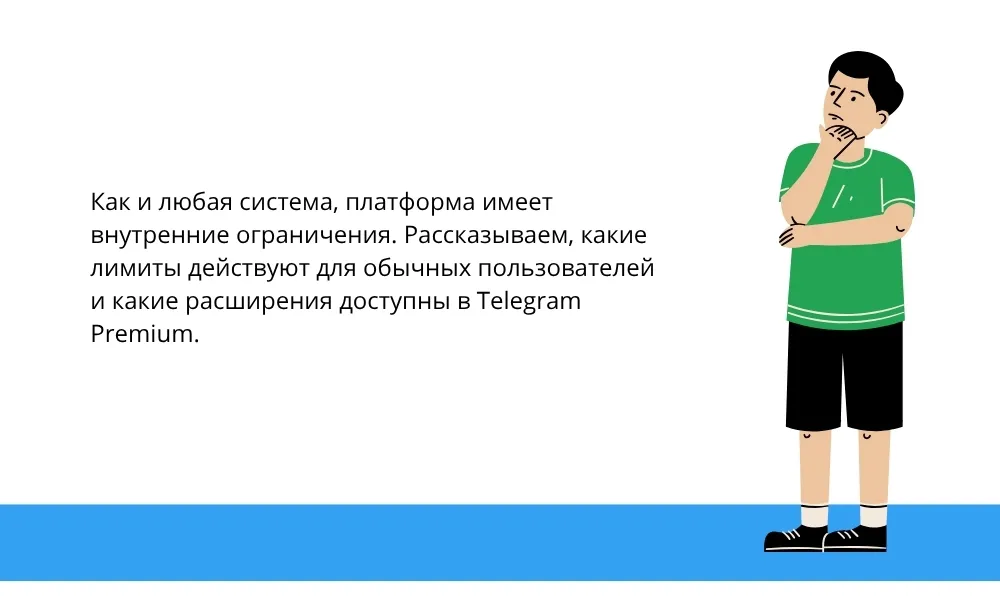 Как и любая система, платформа имеет внутренние ограничения. Рассказываем, какие лимиты действуют для обычных пользователей и какие расширения доступны в Telegram Premium.